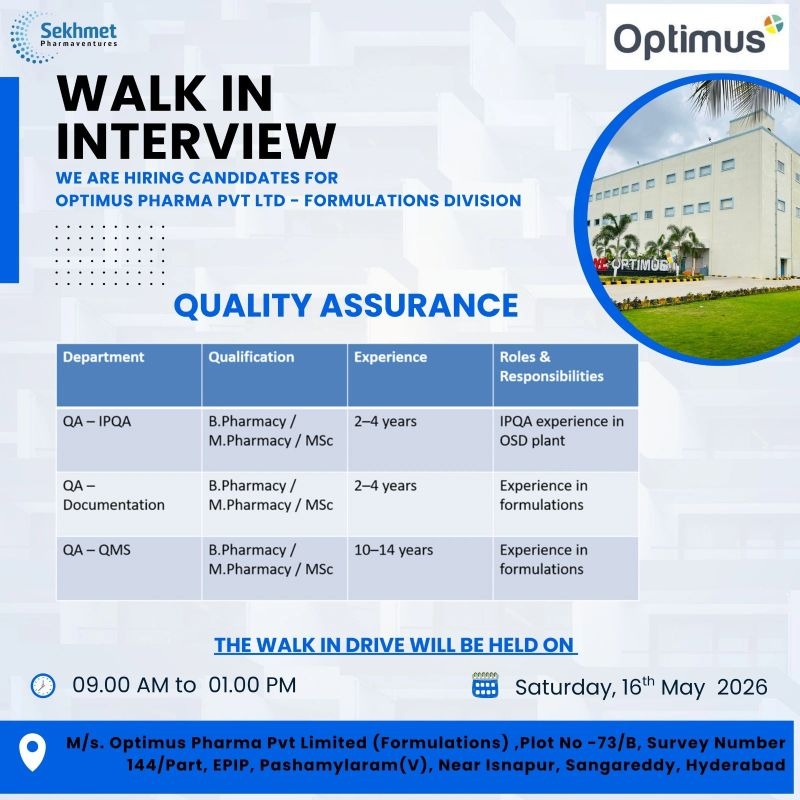 Sekhmet
Pharmaventures

Optimus

WALK IN INTERVIEW

WE ARE HIRING CANDIDATES FOR OPTIMUS PHARMA PVT LTD - FORMULATIONS DIVISION

OPTIMUS

QUALITY ASSURANCE

| Department | Qualification | Experience | Roles & Responsibilities |
|---|---|---|---|
| QA – IPQA | B.Pharmacy / M.Pharmacy / MSc | 2–4 years | IPQA experience in OSD plant |
| QA – Documentation | B.Pharmacy / M.Pharmacy / MSc | 2–4 years | Experience in formulations |
| QA – QMS | B.Pharmacy / M.Pharmacy / MSc | 10–14 years | Experience in formulations |

THE WALK IN DRIVE WILL BE HELD ON

09.00 AM to 01.00 PM

Saturday, 16$^{th}$ May 2026

M/s. Optimus Pharma Pvt Limited (Formulations) ,Plot No -73/B, Survey Number 144/Part, EPIP, Pashamylaram(V), Near Isnapur, Sangareddy, Hyderabad